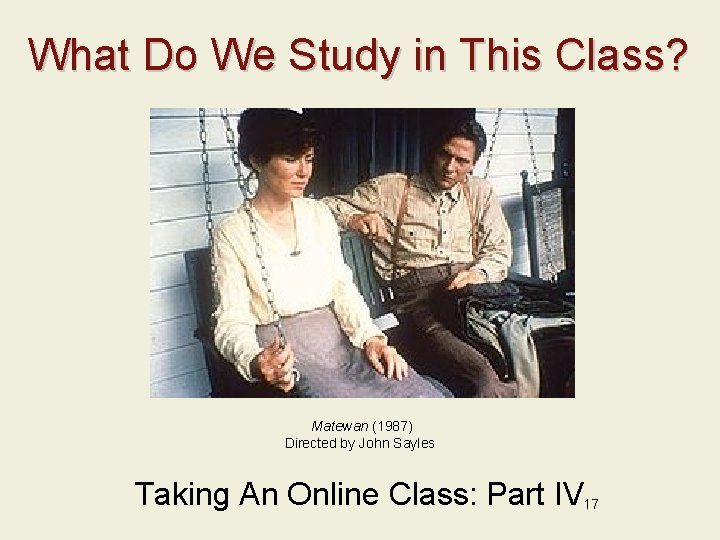 What Do We Study in This Class?

Matewan (1987)
Directed by John Sayles

Taking An Online Class: Part IV

17